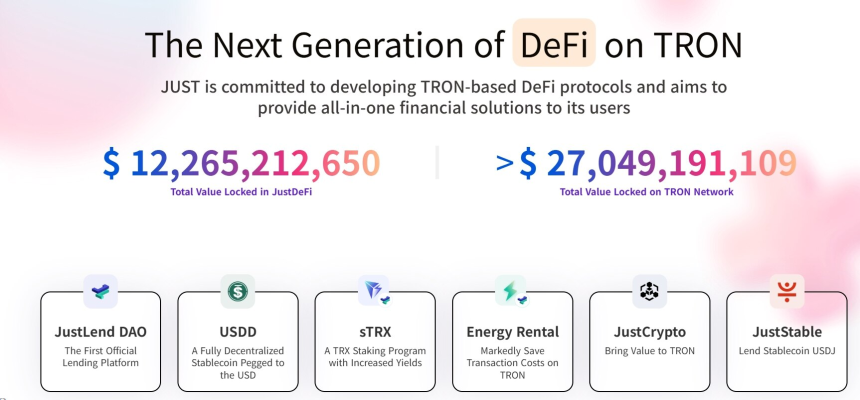 The Next Generation of DeFi on TRON

JUST is committed to developing TRON-based DeFi protocols and aims to provide all-in-one financial solutions to its users

$ 12,265,212,650
Total Value Locked in JustDeFi

>$ 27,049,191,109
Total Value Locked on TRON Network

JustLend DAO
The First Official Lending Platform

USDD
A Fully Decentralized Stablecoin Pegged to the USD

sTRX
A TRX Staking Program with Increased Yields

Energy Rental
Markedly Save Transaction Costs on TRON

JustCrypto
Bring Value to TRON

JustStable
Lend Stablecoin USDJ